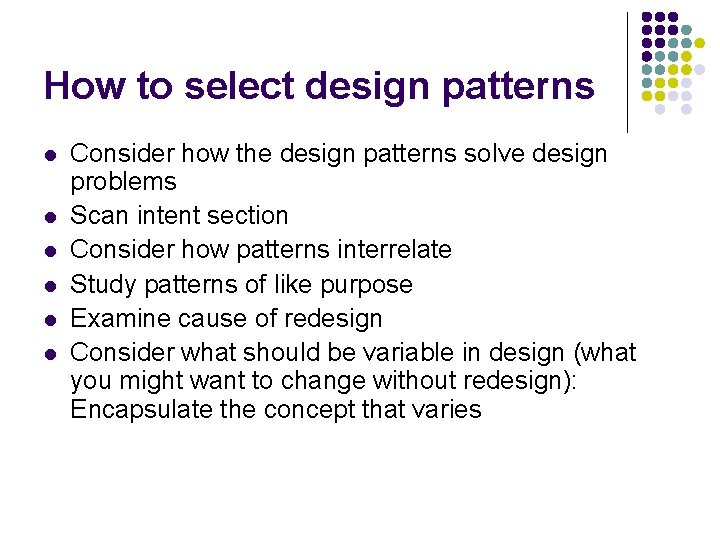 How to select design patterns

- Consider how the design patterns solve design problems
- Scan intent section
- Consider how patterns interrelate
- Study patterns of like purpose
- Examine cause of redesign
- Consider what should be variable in design (what you might want to change without redesign): Encapsulate the concept that varies